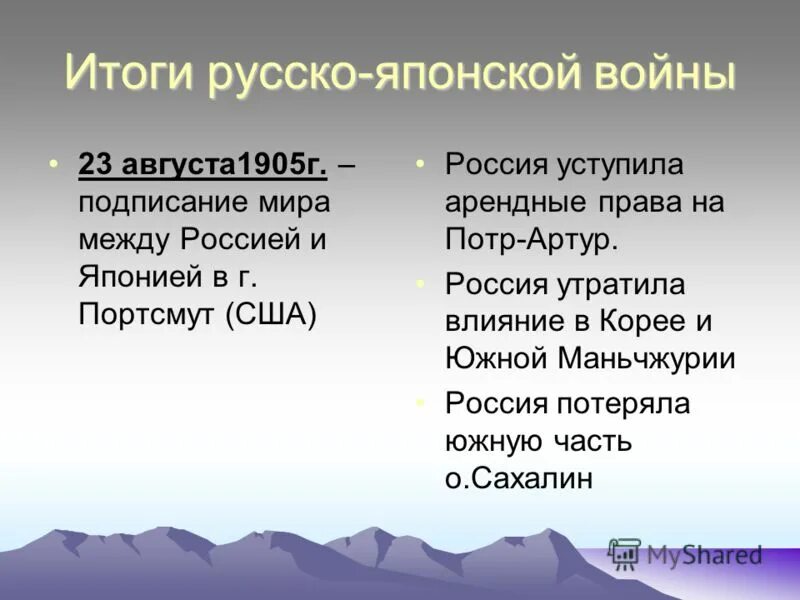 Итоги русско-японской войны

• 23 августа1905г. – подписание мира между Россией и Японией в г. Портсмут (США)

• Россия уступила арендные права на Потр-Артур.
• Россия утратила влияние в Корее и Южной Маньчжурии
• Россия потеряла южную часть о.Сахалин

MyShared